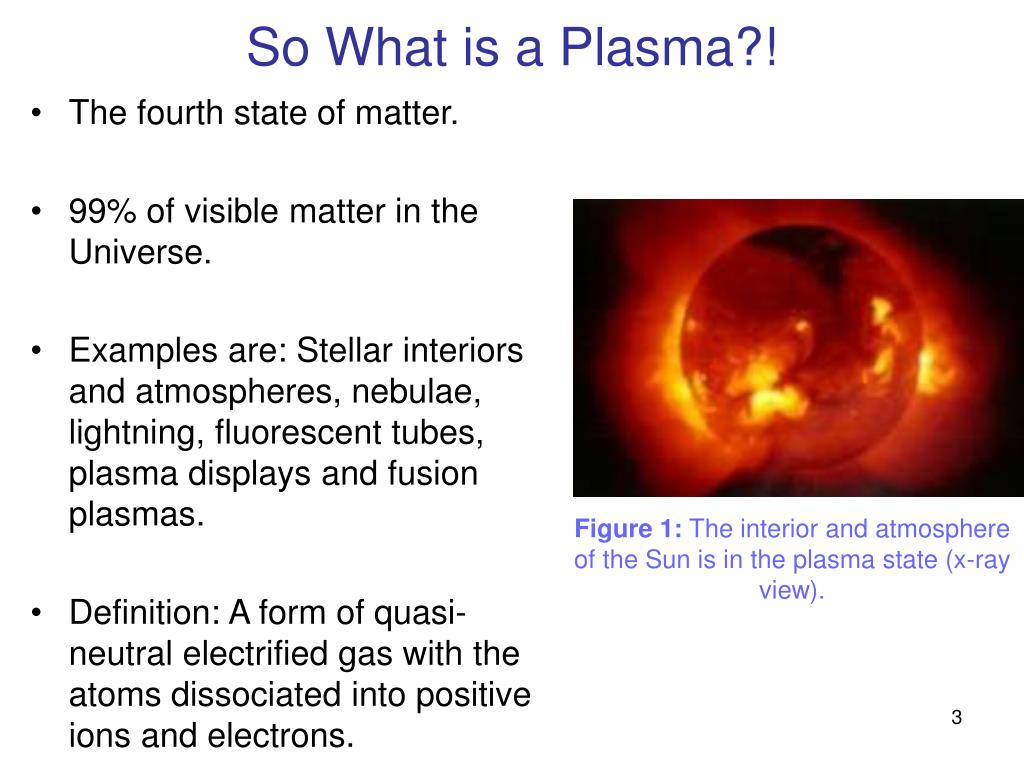 So What is a Plasma?!

• The fourth state of matter.

• 99% of visible matter in the Universe.

• Examples are: Stellar interiors and atmospheres, nebulae, lightning, fluorescent tubes, plasma displays and fusion plasmas.

• Definition: A form of quasi-neutral electrified gas with the atoms dissociated into positive ions and electrons.

Figure 1: The interior and atmosphere of the Sun is in the plasma state (x-ray view).

3